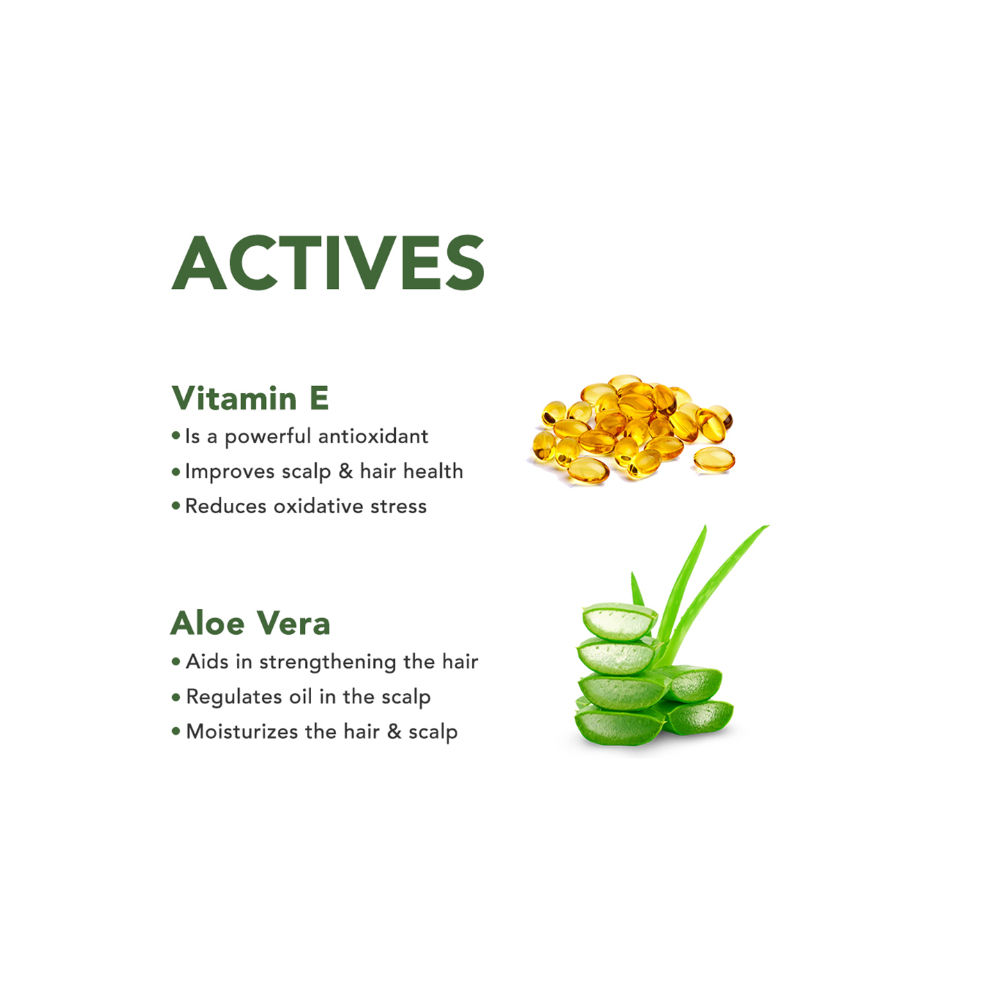 ACTIVES

Vitamin E
• Is a powerful antioxidant
• Improves scalp & hair health
• Reduces oxidative stress

Aloe Vera
• Aids in strengthening the hair
• Regulates oil in the scalp
• Moisturizes the hair & scalp